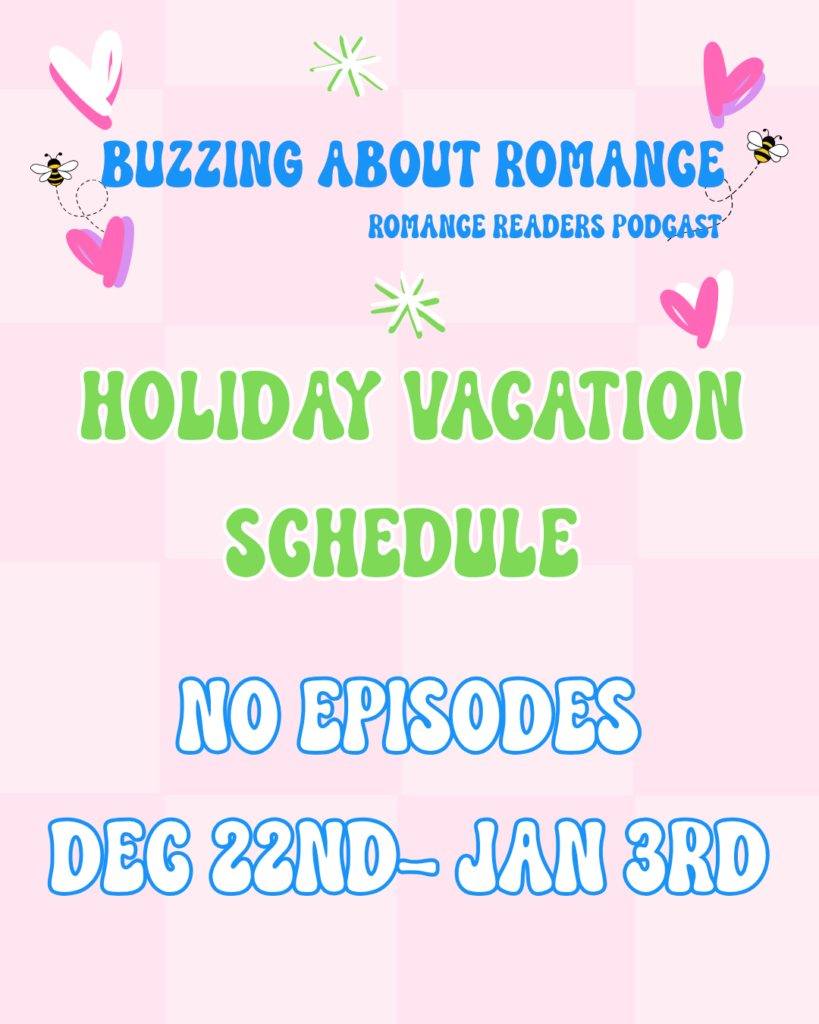 BUZZING ABOUT ROMANCE
ROMANCE READERS PODCAST

HOLIDAY VACATION SCHEDULE

NO EPISODES
DEC 22ND- JAN 3RD